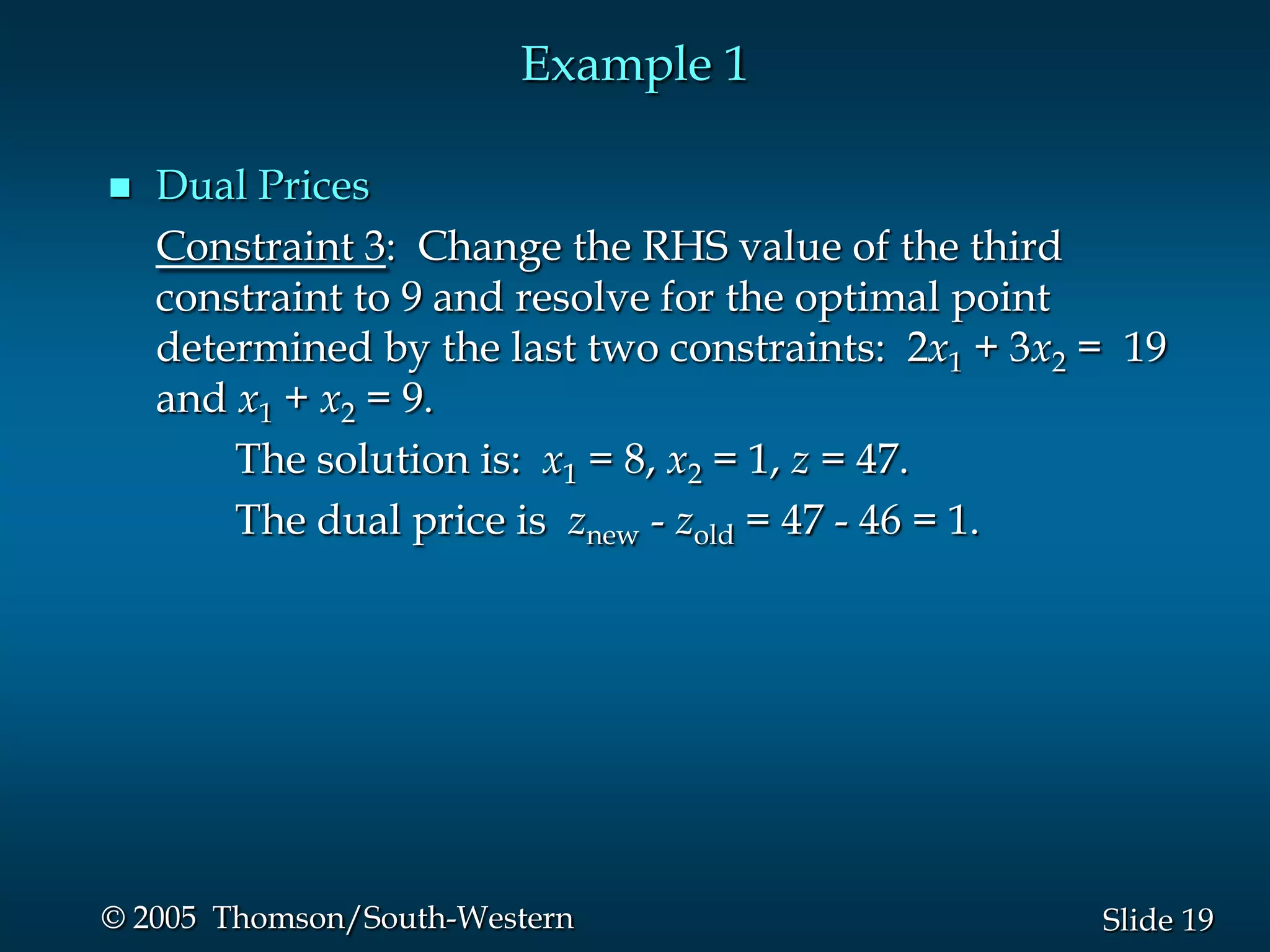 Example 1

■ Dual Prices

Constraint 3: Change the RHS value of the third constraint to 9 and resolve for the optimal point determined by the last two constraints: $2x_1 + 3x_2 = 19$ and $x_1 + x_2 = 9$.

The solution is: $x_1 = 8$, $x_2 = 1$, $z = 47$.

The dual price is $z_{new} - z_{old} = 47 - 46 = 1$.

© 2005 Thomson/South-Western

Slide 19